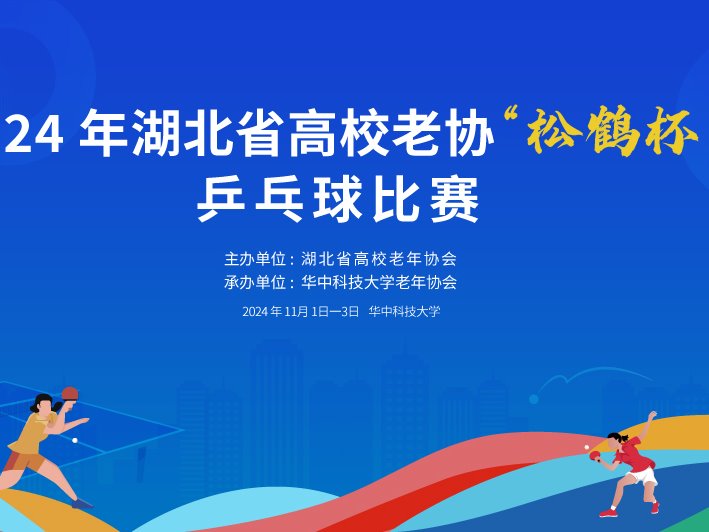 24 年湖北省高校老协“松鹤杯
乒乓球比赛

主办单位：湖北省高校老年协会
承办单位：华中科技大学老年协会

2024 年 11月 1日—3日 华中科技大学